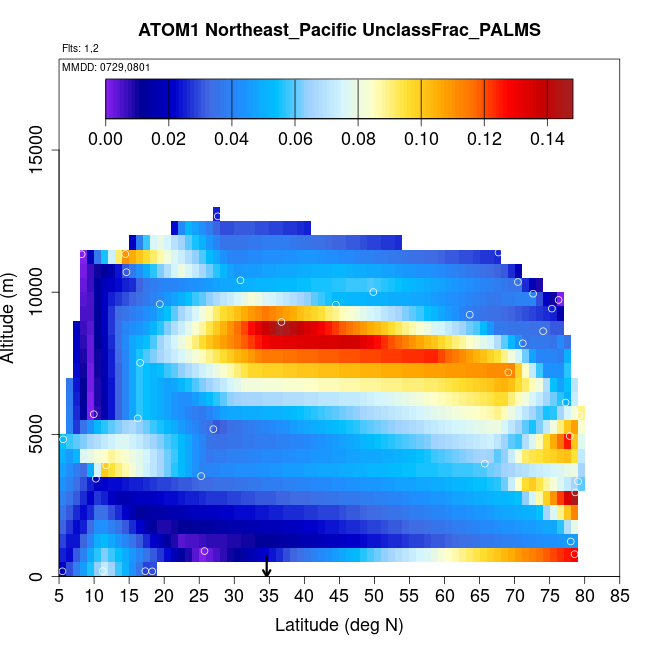 ATOM1 Northeast_Pacific UnclassFrac_PALMS

Flts: 1,2

MMDD: 0729,0801

0.00 0.02 0.04 0.06 0.08 0.10 0.12 0.14

Altitude (m)

0
5000
10000
15000

5 10 15 20 25 30 35 40 45 50 55 60 65 70 75 80 85

Latitude (deg N)